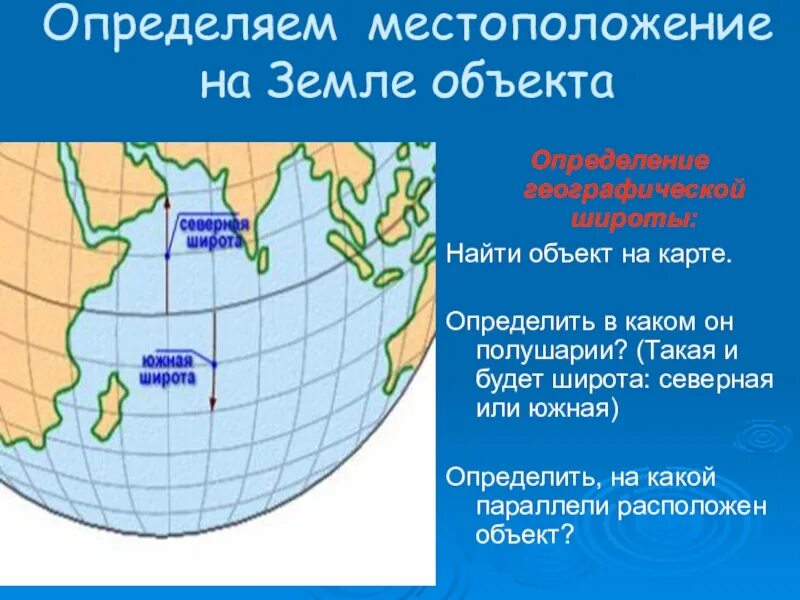 Определяем местоположение на Земле объекта

северная широта

южная широта

Определение географической широты:

Найти объект на карте.

Определить в каком он полушарии? (Такая и будет широта: северная или южная)

Определить, на какой параллели расположен объект?